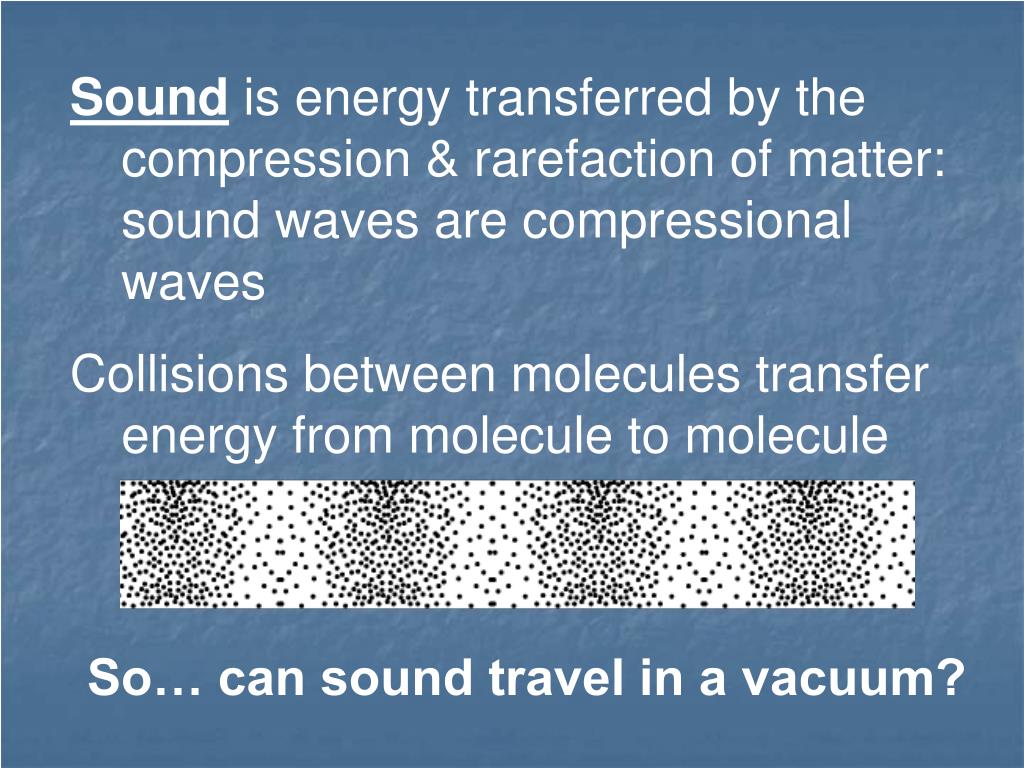 Sound is energy transferred by the compression & rarefaction of matter: sound waves are compressional waves

Collisions between molecules transfer energy from molecule to molecule

So… can sound travel in a vacuum?